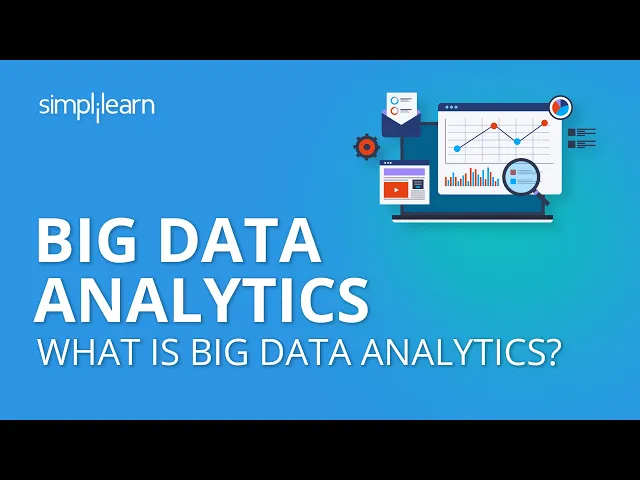 simplilearn

BIG DATA ANALYTICS

WHAT IS BIG DATA ANALYTICS?